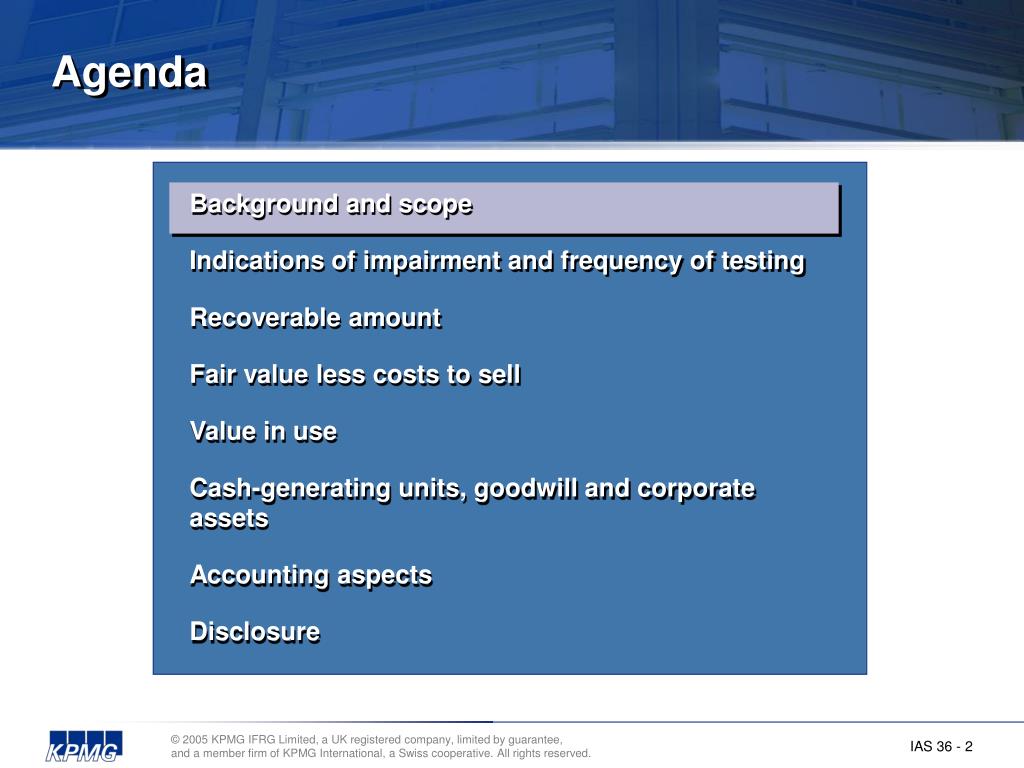 Agenda

Background and scope

Indications of impairment and frequency of testing

Recoverable amount

Fair value less costs to sell

Value in use

Cash-generating units, goodwill and corporate assets

Accounting aspects

Disclosure

KPMG

© 2005 KPMG IFRG Limited, a UK registered company, limited by guarantee, and a member firm of KPMG International, a Swiss cooperative. All rights reserved.

IAS 36 - 2